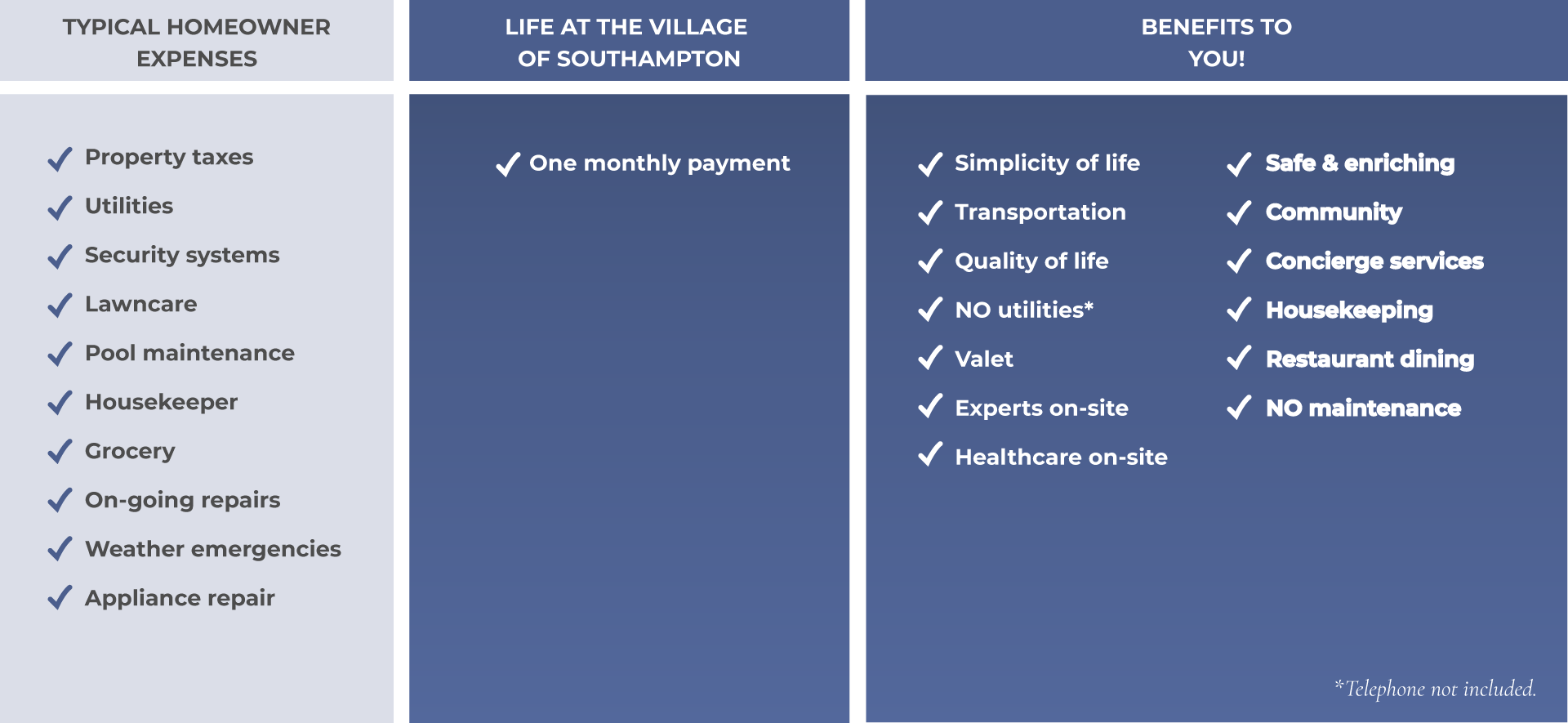 TYPICAL HOMEOWNER EXPENSES

Property taxes
Utilities
Security systems
Lawncare
Pool maintenance
Housekeeper
Grocery
On-going repairs
Weather emergencies
Appliance repair

LIFE AT THE VILLAGE OF SOUTHAMPTON

One monthly payment

BENEFITS TO YOU!

Simplicity of life
Transportation
Quality of life
NO utilities*
Valet
Experts on-site
Healthcare on-site

Safe & enriching
Community
Concierge services
Housekeeping
Restaurant dining
NO maintenance

*Telephone not included.